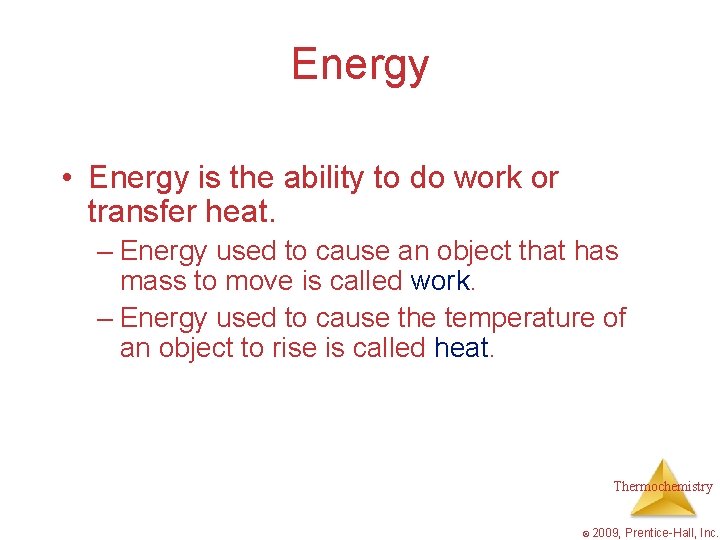 Energy

• Energy is the ability to do work or transfer heat.

– Energy used to cause an object that has mass to move is called work.

– Energy used to cause the temperature of an object to rise is called heat.

Thermochemistry

© 2009, Prentice-Hall, Inc.